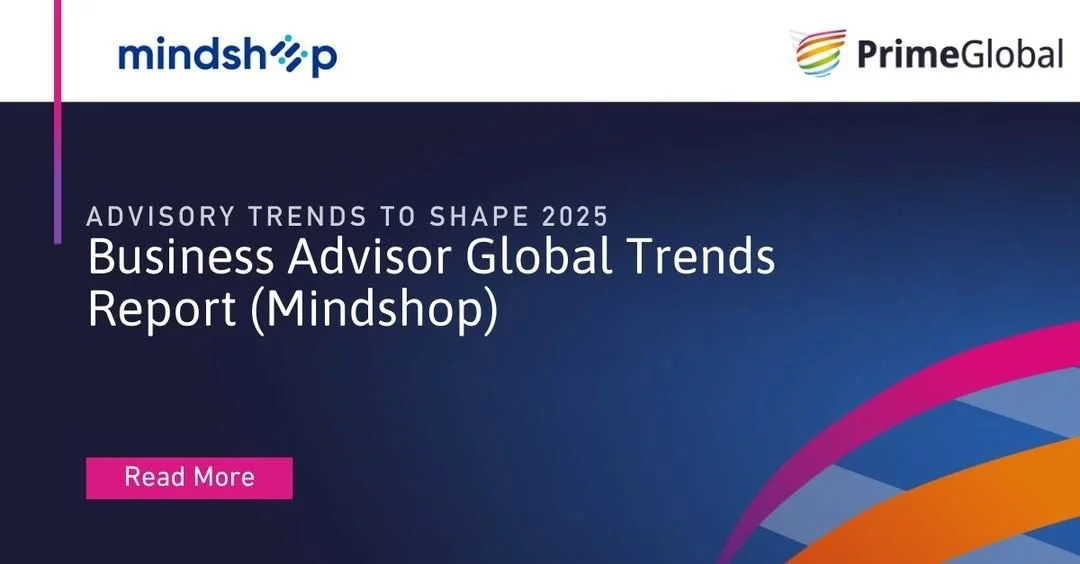 mindshop

PrimeGlobal

ADVISORY TRENDS TO SHAPE 2025

Business Advisor Global Trends Report (Mindshop)

Read More